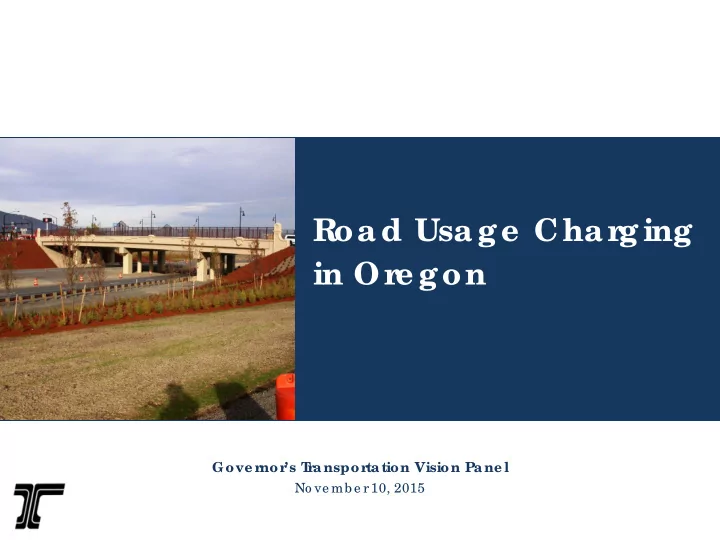 Road Usage Charging in Oregon

Governor's Transportation Vision Panel
November 10, 2015